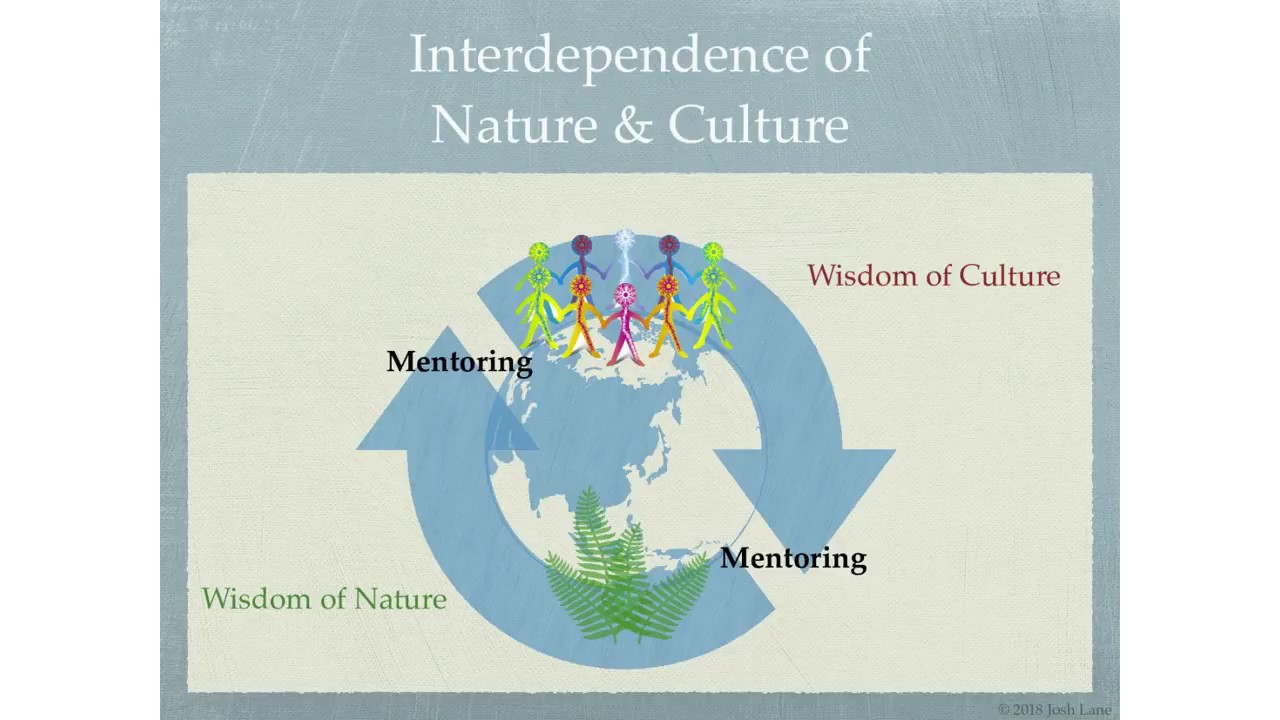 Interdependence of Nature & Culture

Wisdom of Culture

Mentoring

Mentoring

Wisdom of Nature

© 2018 Josh Lane